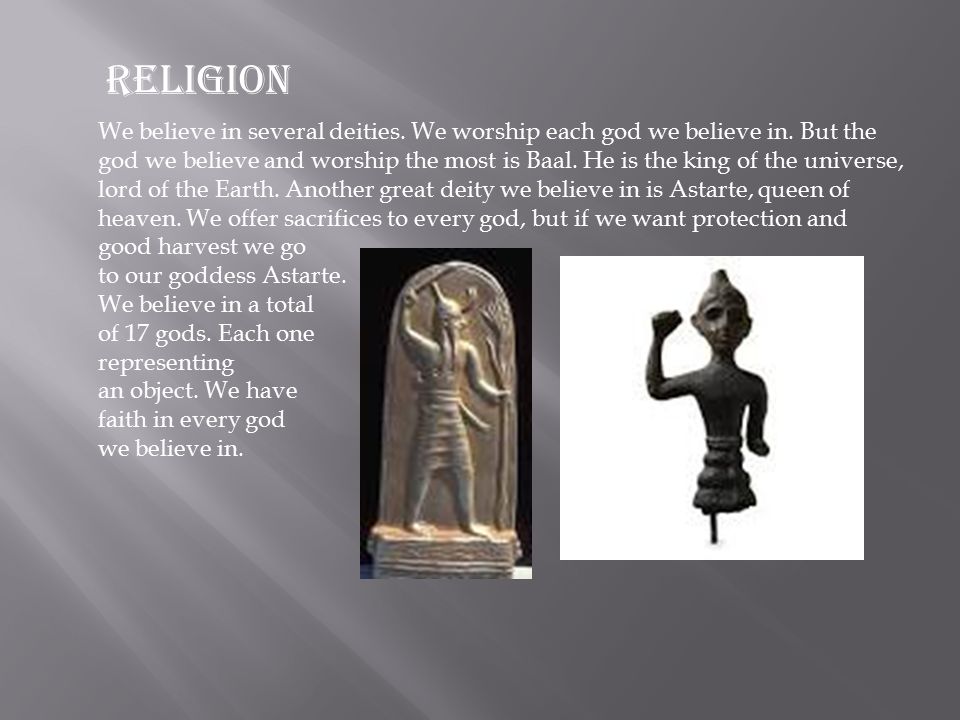 RELIGION

We believe in several deities. We worship each god we believe in. But the god we believe and worship the most is Baal. He is the king of the universe, lord of the Earth. Another great deity we believe in is Astarte, queen of heaven. We offer sacrifices to every god, but if we want protection and good harvest we go to our goddess Astarte. We believe in a total of 17 gods. Each one representing an object. We have faith in every god we believe in.